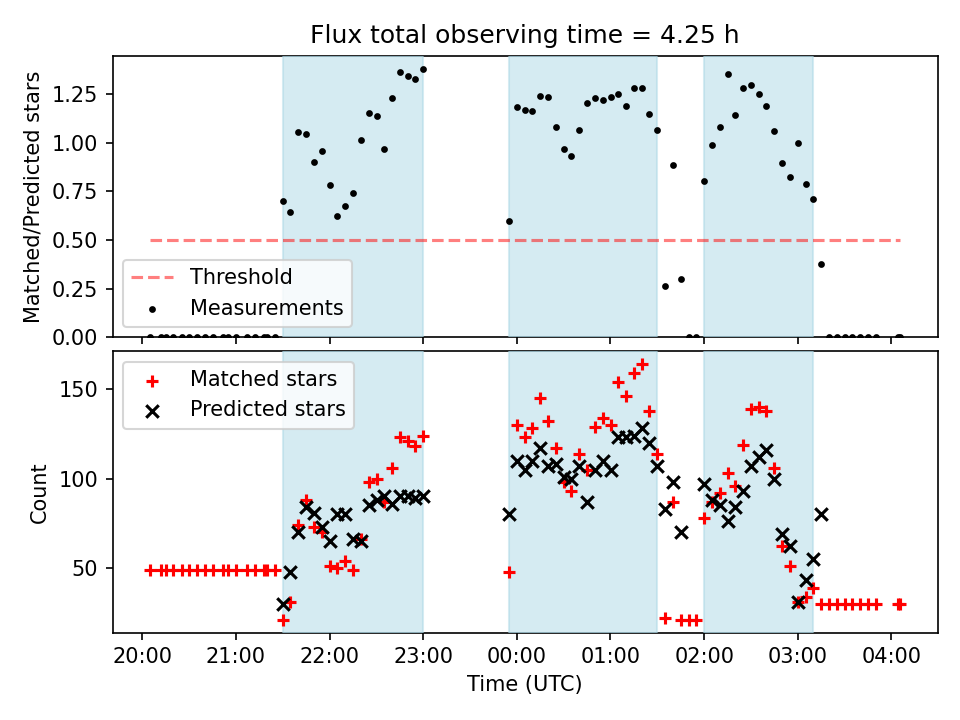 Flux total observing time = 4.25 h

Matched/Predicted stars

1.25
1.00
0.75
0.50
0.25
0.00

Threshold
Measurements

Count

150
100
50

Matched stars
Predicted stars

20:00 21:00 22:00 23:00 00:00 01:00 02:00 03:00 04:00

Time (UTC)